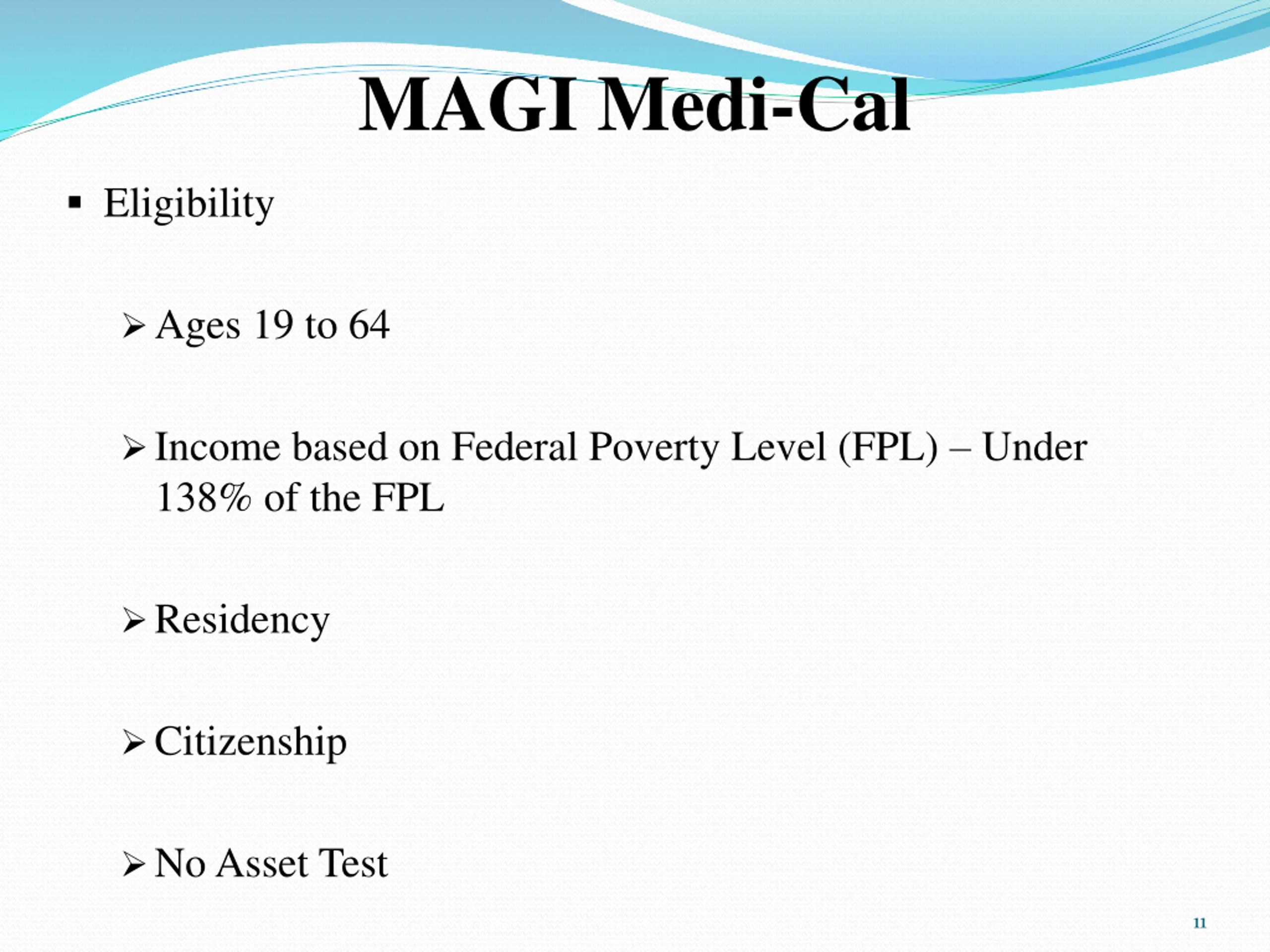 MAGI Medi-Cal

▪ Eligibility

➢ Ages 19 to 64

➢ Income based on Federal Poverty Level (FPL) – Under 138% of the FPL

➢ Residency

➢ Citizenship

➢ No Asset Test

11